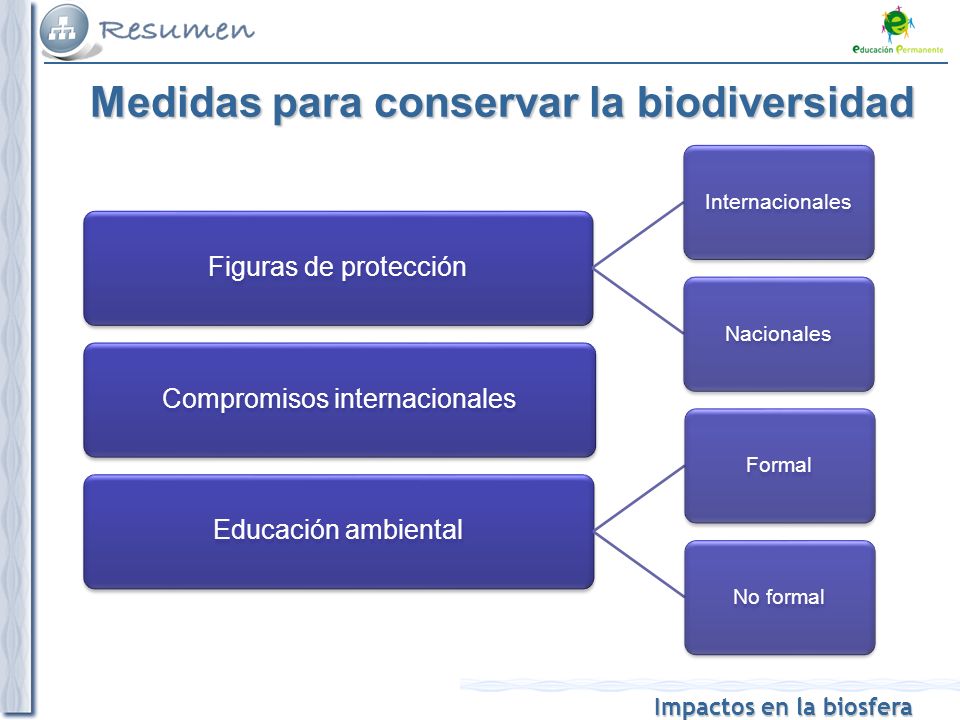 Resumen

Educación Permanente

Medidas para conservar la biodiversidad

Figuras de protección

Internacionales

Nacionales

Compromisos internacionales

Educación ambiental

Formal

No formal

Impactos en la biosfera